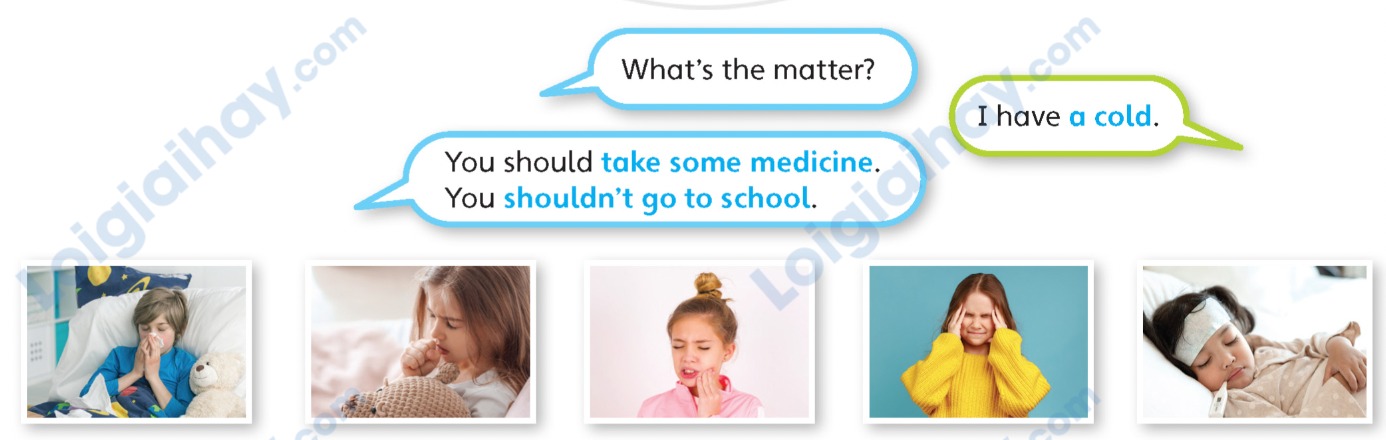 What's the matter?

I have a cold.

You should take some medicine.
You shouldn't go to school.

Loigiaihay.com

Loigiaihay.com